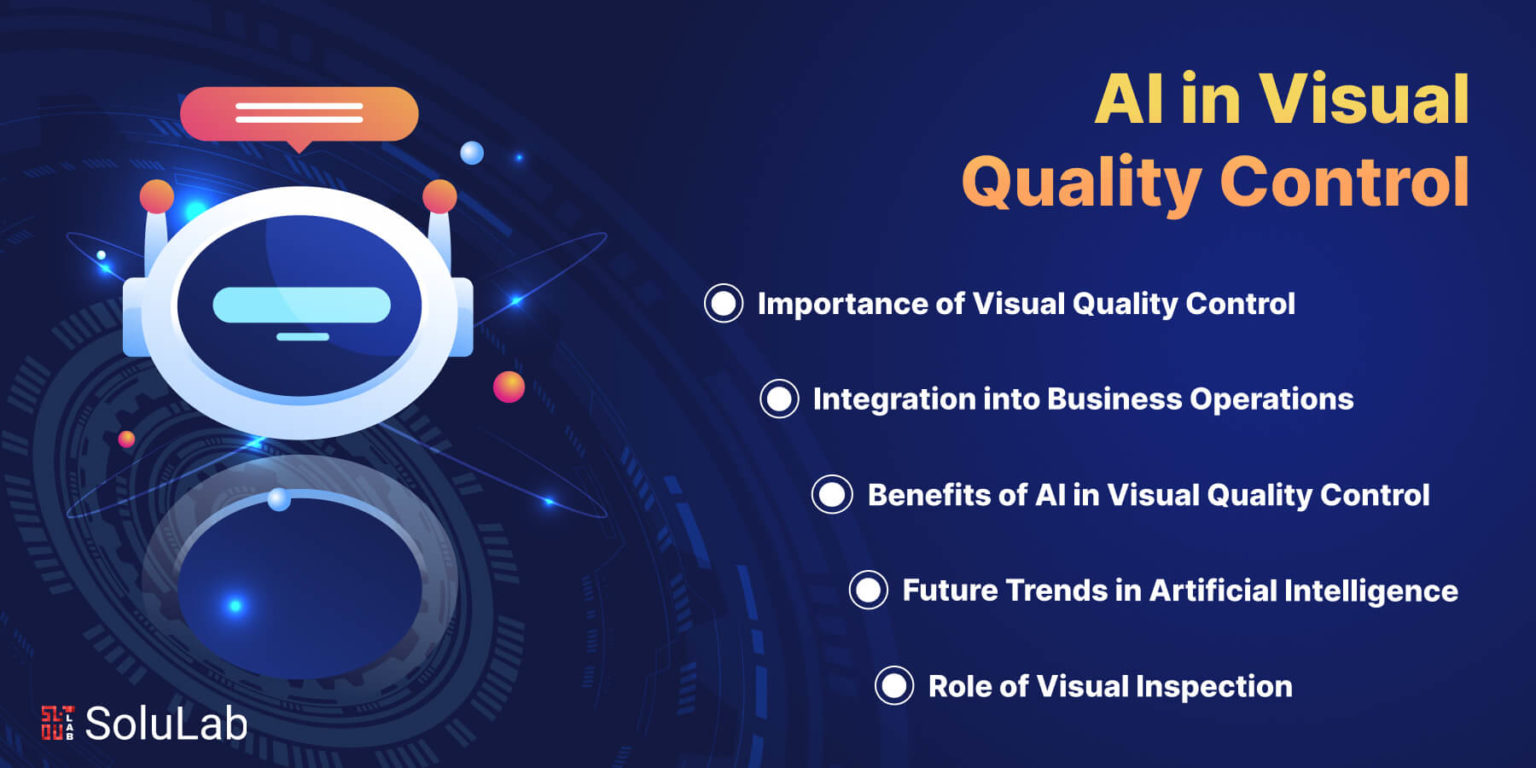 AI in Visual Quality Control

Importance of Visual Quality Control

Integration into Business Operations

Benefits of AI in Visual Quality Control

Future Trends in Artificial Intelligence

Role of Visual Inspection

SoluLab